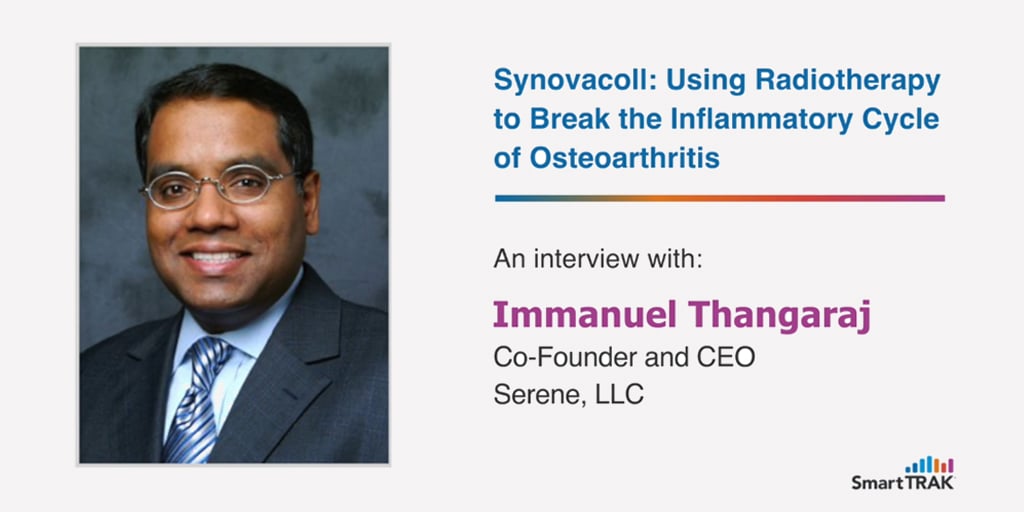 Synovacoll: Using Radiotherapy to Break the Inflammatory Cycle of Osteoarthritis

An interview with:

Immanuel Thangaraj
Co-Founder and CEO
Serene, LLC

SmartTRAK